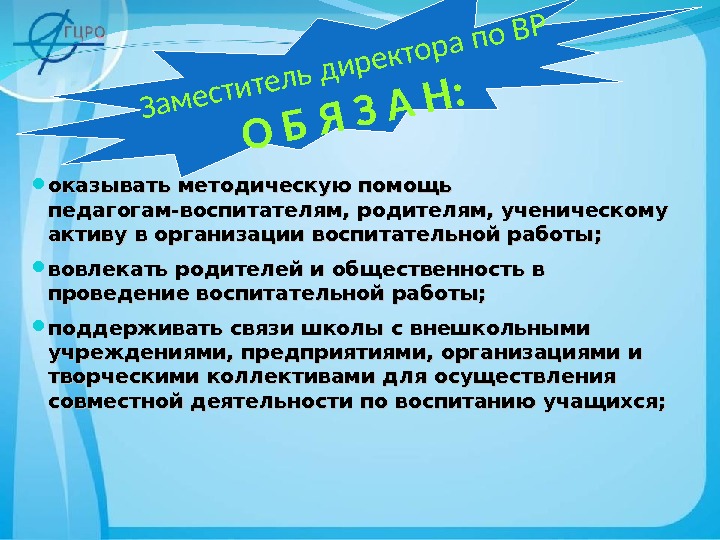 ГЦРО

Заместитель директора по ВР
О Б Я З А Н:

оказывать методическую помощь педагогам-воспитателям, родителям, ученическому активу в организации воспитательной работы;

вовлекать родителей и общественность в проведение воспитательной работы;

поддерживать связи школы с внешкольными учреждениями, предприятиями, организациями и творческими коллективами для осуществления совместной деятельности по воспитанию учащихся;